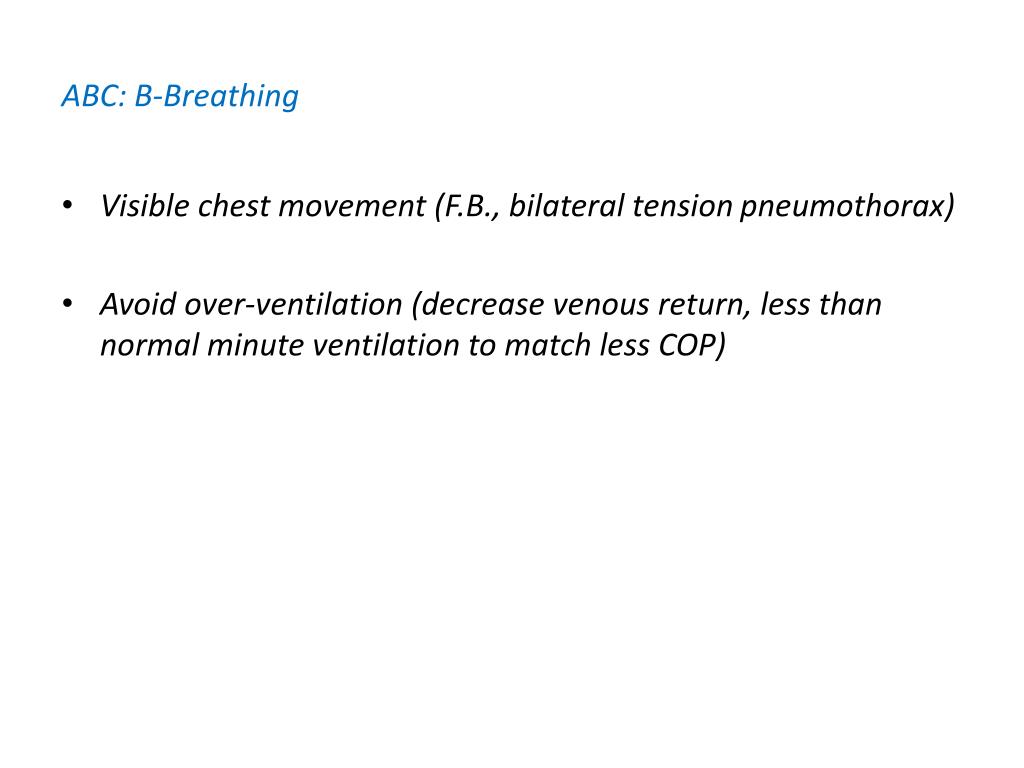 ABC: B-Breathing

• Visible chest movement (F.B., bilateral tension pneumothorax)

• Avoid over-ventilation (decrease venous return, less than normal minute ventilation to match less COP)